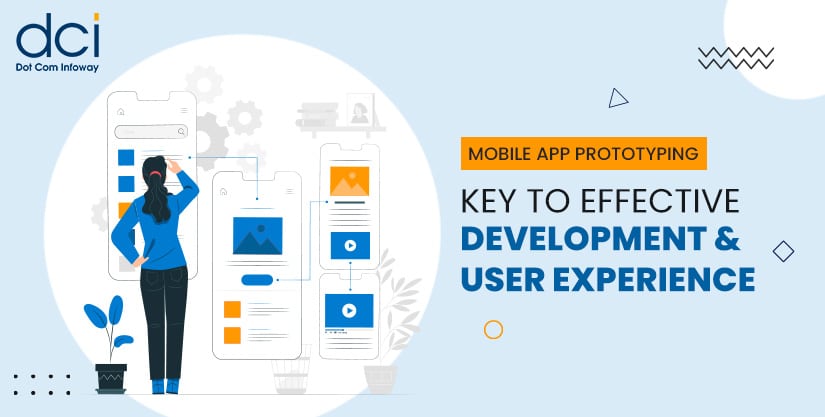 dci
Dot Com Infoway

MOBILE APP PROTOTYPING

KEY TO EFFECTIVE DEVELOPMENT & USER EXPERIENCE